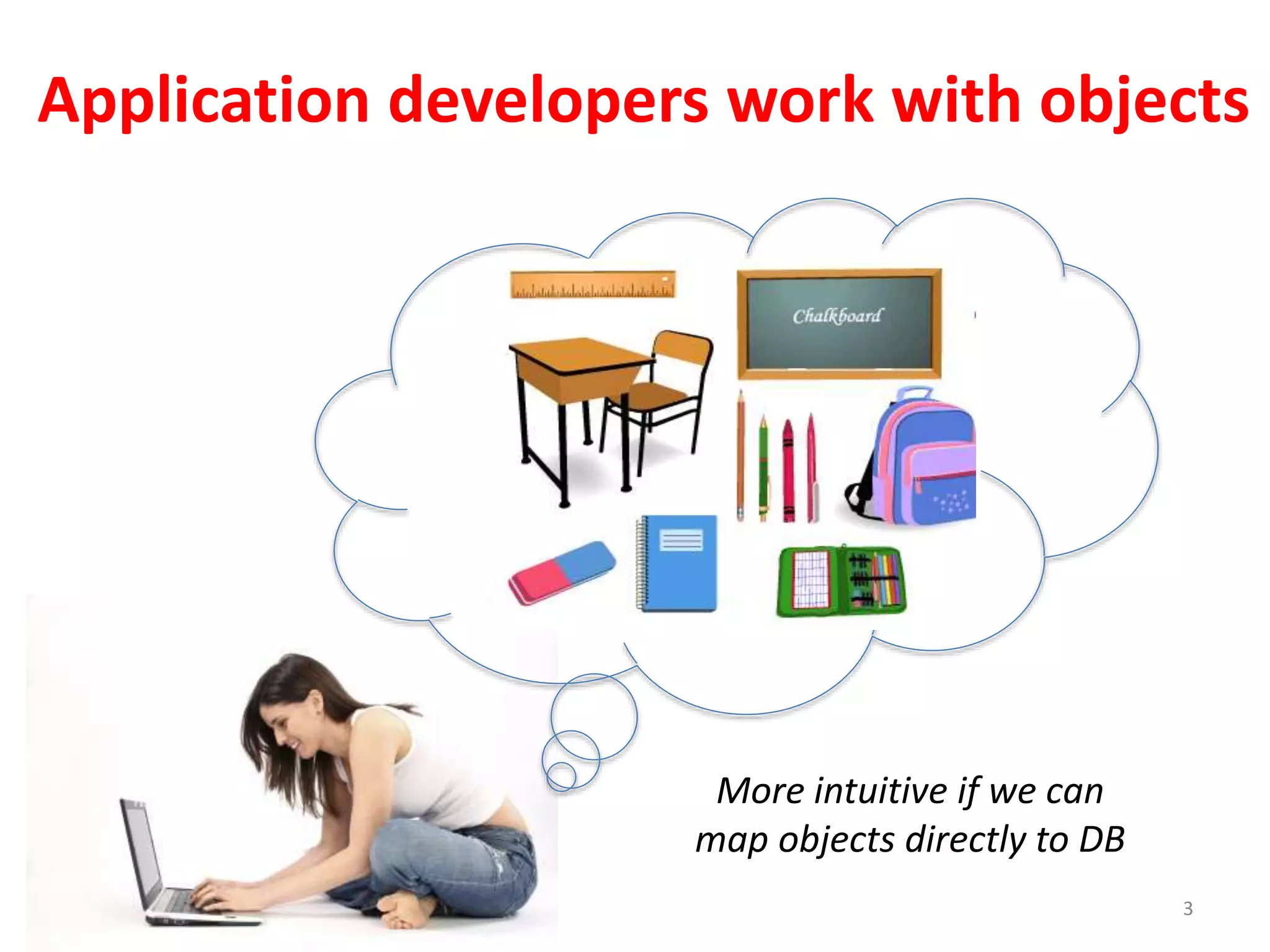 Application developers work with objects

Chalkboard

More intuitive if we can map objects directly to DB

3